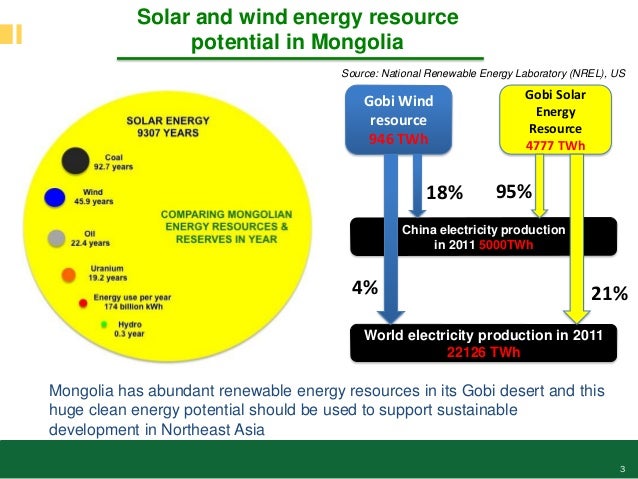 Solar and wind energy resource potential in Mongolia

Source: National Renewable Energy Laboratory (NREL), US

SOLAR ENERGY
9307 YEARS

Coal
92.7 years

Wind
45.9 years

Oil
22.4 years

Uranium
19.2 years

Energy use per year
174 billion kWh

Hydro
0.3 year

COMPARING MONGOLIAN ENERGY RESOURCES & RESERVES IN YEAR

Gobi Wind resource
946 TWh

Gobi Solar Energy Resource
4777 TWh

18%

95%

China electricity production in 2011 5000TWh

4%

21%

World electricity production in 2011
22126 TWh

Mongolia has abundant renewable energy resources in its Gobi desert and this huge clean energy potential should be used to support sustainable development in Northeast Asia

3